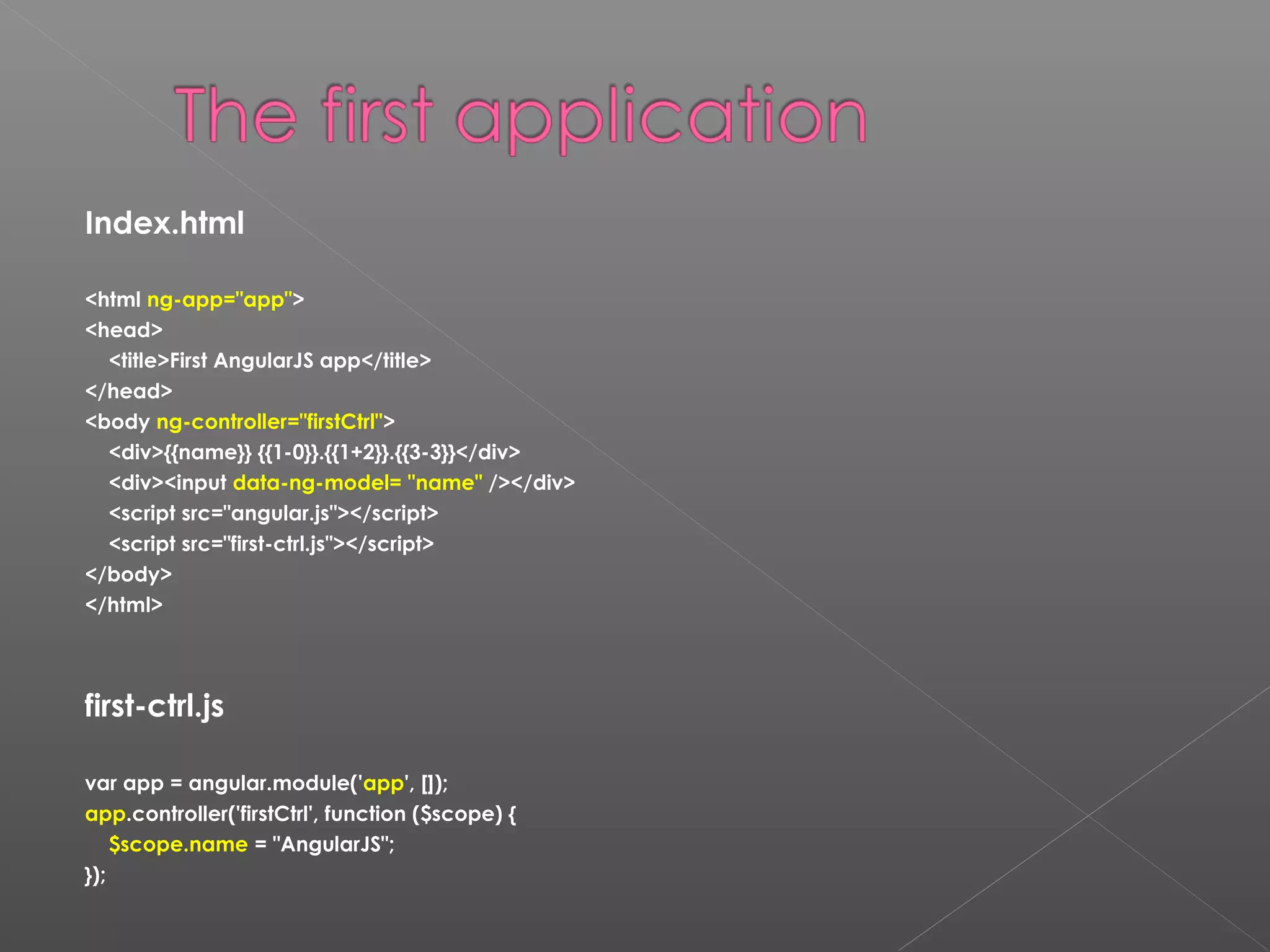 The first application

Index.html

<html ng-app="app">
<head>
    <title>First AngularJS app</title>
</head>
<body ng-controller="firstCtrl">
    <div>{{name}} {{1-0}}.{{1+2}}.{{3-3}}</div>
    <div><input data-ng-model= "name" /></div>
    <script src="angular.js"></script>
    <script src="first-ctrl.js"></script>
</body>
</html>

first-ctrl.js

var app = angular.module('app', []);
app.controller('firstCtrl', function ($scope) {
    $scope.name = "AngularJS";
});